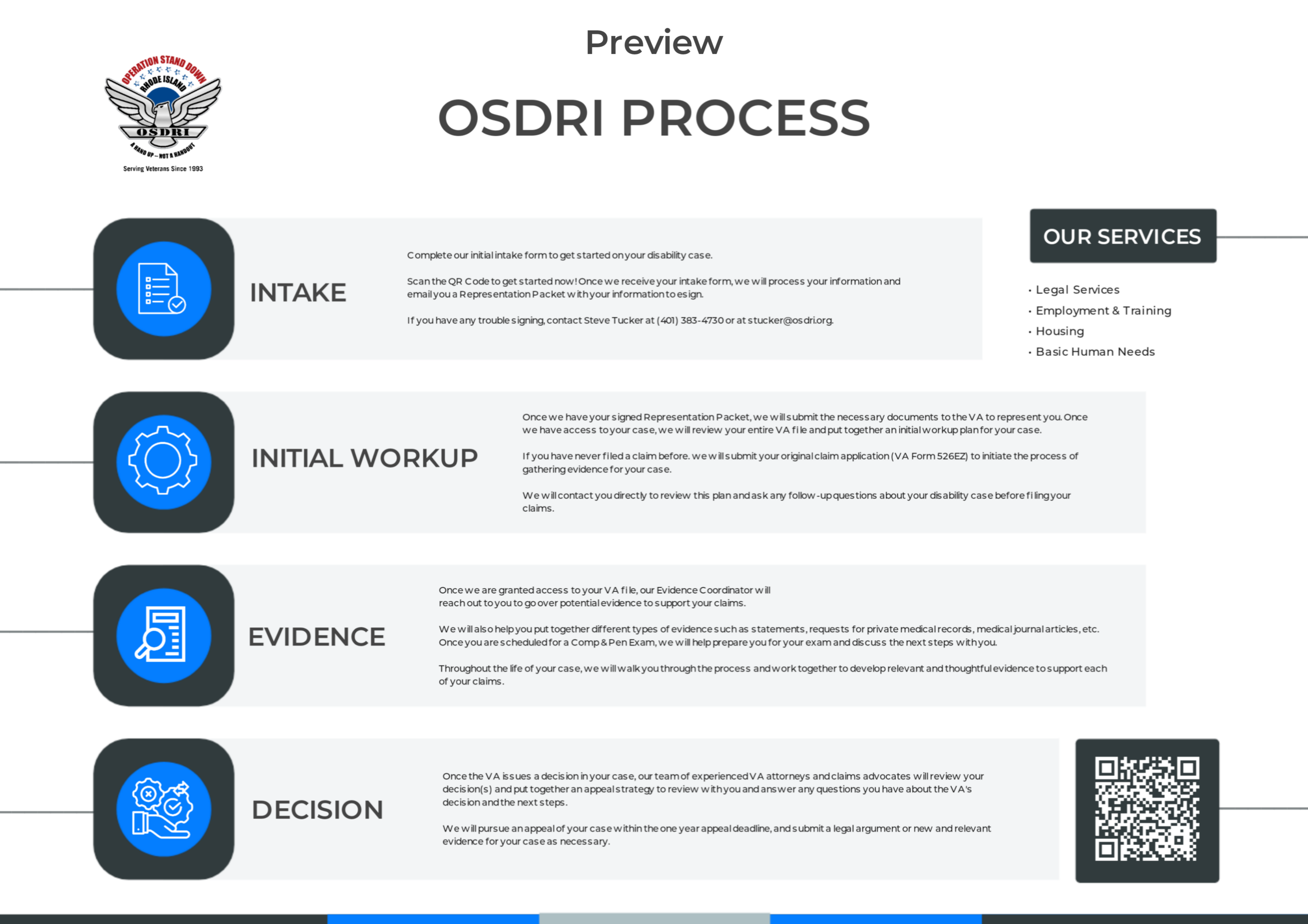 Preview

OPERATION STAND DOWN
RHODE ISLAND
OSDRI
A HAND UP – NOT A HANDOUT
Serving Veterans Since 1993

OSDRI PROCESS

INTAKE

Complete our initial intake form to get started on your disability case.

Scan the QR Code to get started now! Once we receive your intake form, we will process your information and email you a Representation Packet with your information to esign.

If you have any trouble signing, contact Steve Tucker at (401) 383-4730 or at stucker@osdri.org.

OUR SERVICES

• Legal Services
• Employment & Training
• Housing
• Basic Human Needs

INITIAL WORKUP

Once we have your signed Representation Packet, we will submit the necessary documents to the VA to represent you. Once we have access to your case, we will review your entire VA file and put together an initial workup plan for your case.

If you have never filed a claim before. we will submit your original claim application (VA Form 526EZ) to initiate the process of gathering evidence for your case.

We will contact you directly to review this plan and ask any follow-up questions about your disability case before filing your claims.

EVIDENCE

Once we are granted access to your VA file, our Evidence Coordinator will reach out to you to go over potential evidence to support your claims.

We will also help you put together different types of evidence such as statements, requests for private medical records, medical journal articles, etc. Once you are scheduled for a Comp & Pen Exam, we will help prepare you for your exam and discuss the next steps with you.

Throughout the life of your case, we will walk you through the process and work together to develop relevant and thoughtful evidence to support each of your claims.

DECISION

Once the VA issues a decision in your case, our team of experienced VA attorneys and claims advocates will review your decision(s) and put together an appeal strategy to review with you and answer any questions you have about the VA's decision and the next steps.

We will pursue an appeal of your case within the one year appeal deadline, and submit a legal argument or new and relevant evidence for your case as necessary.